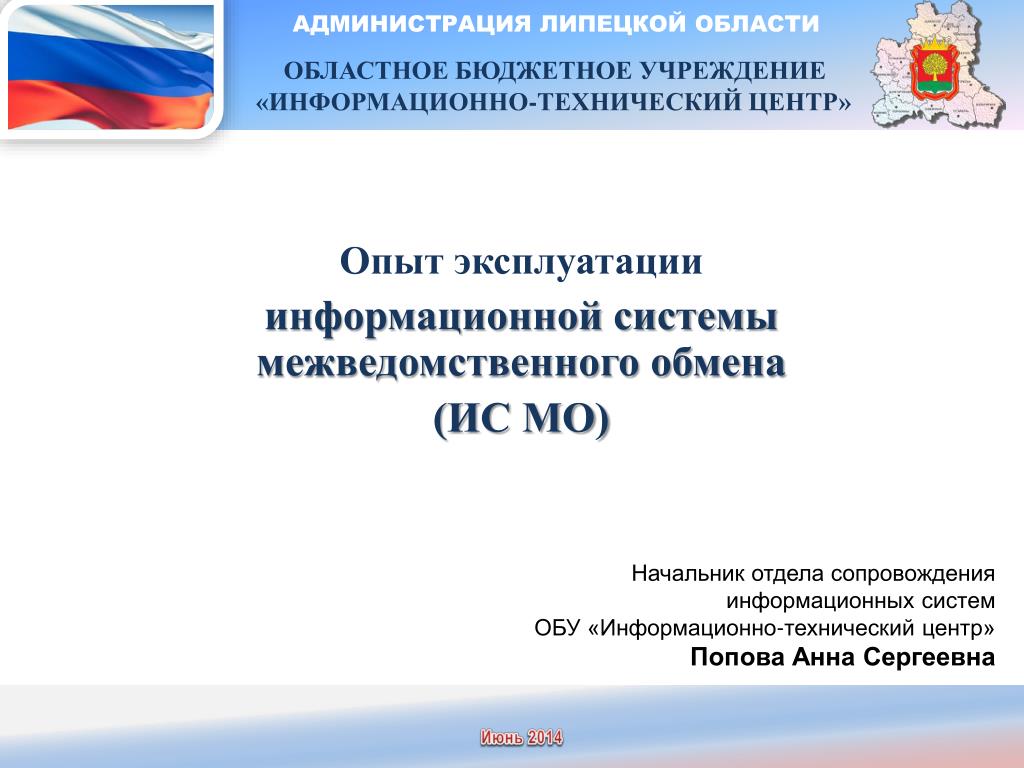 АДМИНИСТРАЦИЯ ЛИПЕЦКОЙ ОБЛАСТИ

ОБЛАСТНОЕ БЮДЖЕТНОЕ УЧРЕЖДЕНИЕ «ИНФОРМАЦИОННО-ТЕХНИЧЕСКИЙ ЦЕНТР»

Опыт эксплуатации

информационной системы межведомственного обмена

(ИС МО)

Начальник отдела сопровождения информационных систем ОБУ «Информационно-технический центр»

Попова Анна Сергеевна

Июнь 2014